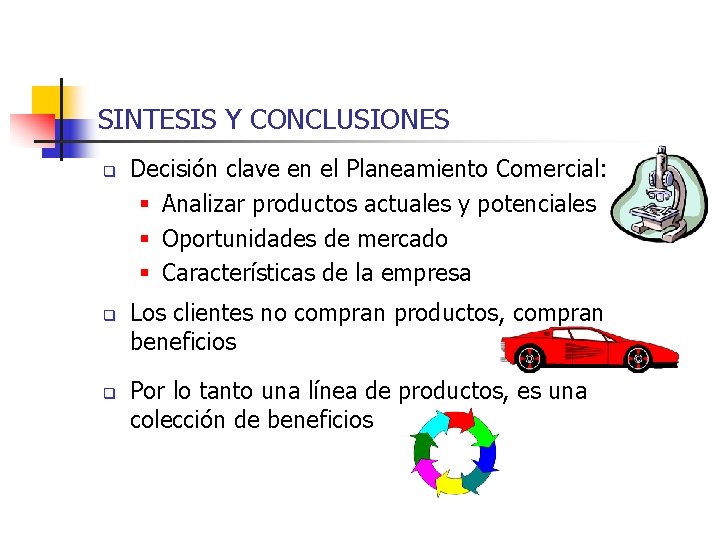 SINTESIS Y CONCLUSIONES

- Decisión clave en el Planeamiento Comercial:
  - Analizar productos actuales y potenciales
  - Oportunidades de mercado
  - Características de la empresa
- Los clientes no compran productos, compran beneficios
- Por lo tanto una línea de productos, es una colección de beneficios